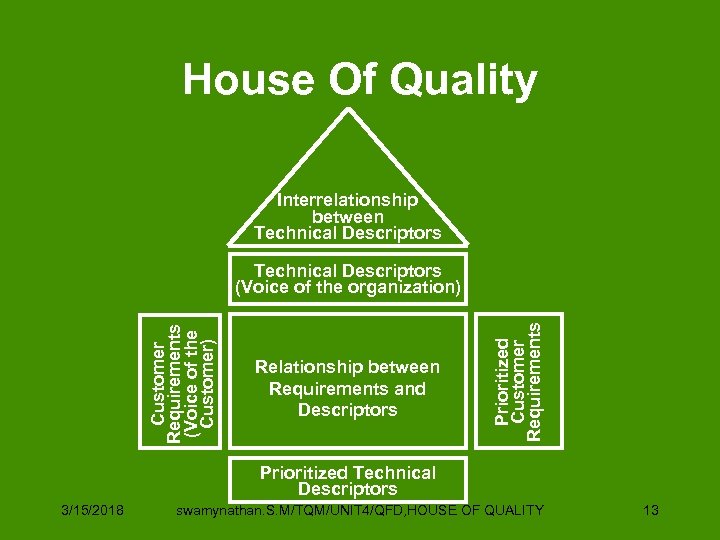 House Of Quality

Interrelationship between Technical Descriptors

Technical Descriptors (Voice of the organization)

Customer Requirements (Voice of the Customer)

Relationship between Requirements and Descriptors

Prioritized Customer Requirements

Prioritized Technical Descriptors

3/15/2018 swamynathan.S.M/TQM/UNIT4/QFD,HOUSE OF QUALITY 13